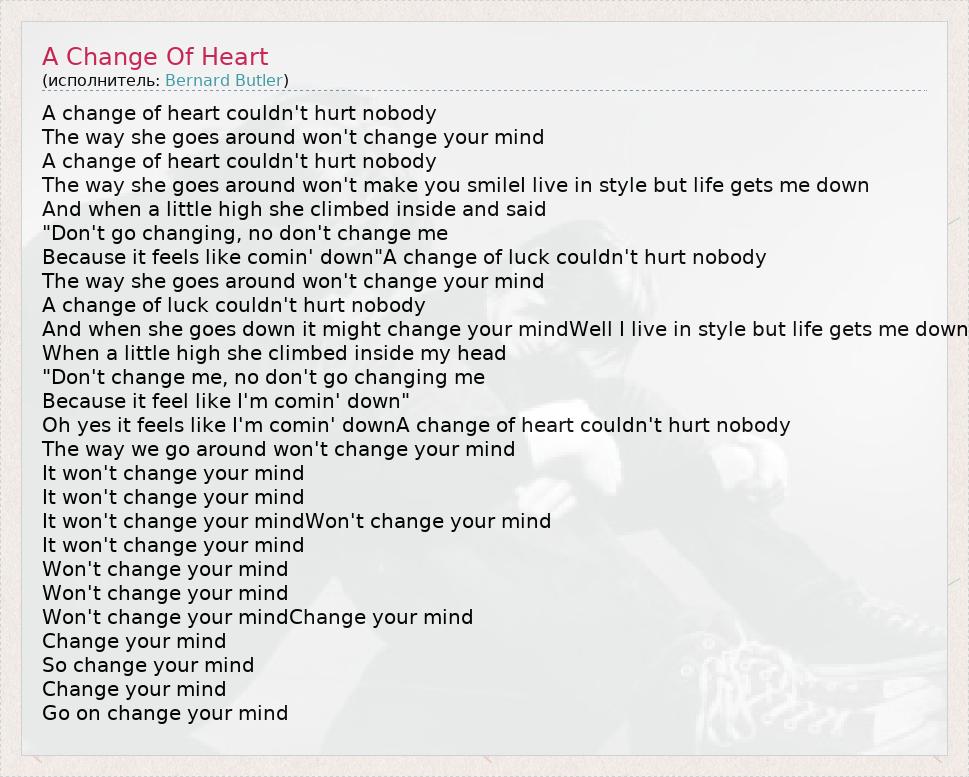 A Change Of Heart
(исполнитель: Bernard Butler)

A change of heart couldn't hurt nobody
The way she goes around won't change your mind
A change of heart couldn't hurt nobody
The way she goes around won't make you smileI live in style but life gets me down
And when a little high she climbed inside and said
"Don't go changing, no don't change me
Because it feels like comin' down"A change of luck couldn't hurt nobody
The way she goes around won't change your mind
A change of luck couldn't hurt nobody
And when she goes down it might change your mindWell I live in style but life gets me down
When a little high she climbed inside my head
"Don't change me, no don't go changing me
Because it feel like I'm comin' down"
Oh yes it feels like I'm comin' downA change of heart couldn't hurt nobody
The way we go around won't change your mind
It won't change your mind
It won't change your mind
It won't change your mindWon't change your mind
It won't change your mind
Won't change your mind
Won't change your mind
Won't change your mindChange your mind
Change your mind
So change your mind
Change your mind
Go on change your mind